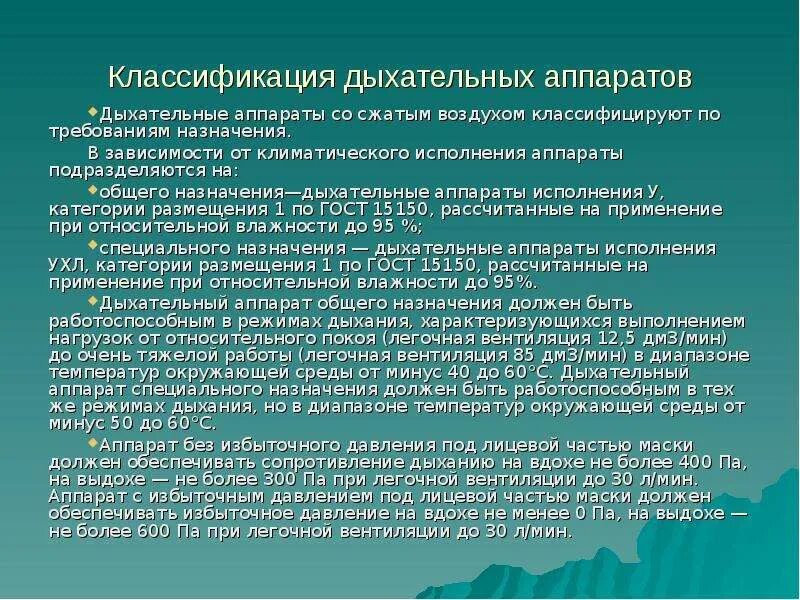 Классификация дыхательных аппаратов

Дыхательные аппараты со сжатым воздухом классифицируют по требованиям назначения.

В зависимости от климатического исполнения аппараты подразделяются на:

общего назначения—дыхательные аппараты исполнения У, категории размещения 1 по ГОСТ 15150, рассчитанные на применение при относительной влажности до 95 %;

специального назначения — дыхательные аппараты исполнения УХЛ, категории размещения 1 по ГОСТ 15150, рассчитанные на применение при относительной влажности до 95%.

Дыхательный аппарат общего назначения должен быть работоспособным в режимах дыхания, характеризующихся выполнением нагрузок от относительного покоя (легочная вентиляция 12,5 дм3/мин) до очень тяжелой работы (легочная вентиляция 85 дм3/мин) в диапазоне температур окружающей среды от минус 40 до 60°С. Дыхательный аппарат специального назначения должен быть работоспособным в тех же режимах дыхания, но в диапазоне температур окружающей среды от минус 50 до 60°С.

Аппарат без избыточного давления под лицевой частью маски должен обеспечивать сопротивление дыханию на вдохе не более 400 Па, на выдохе — не более 300 Па при легочной вентиляции до 30 л/мин. Аппарат с избыточным давлением под лицевой частью маски должен обеспечивать избыточное давление на вдохе не менее 0 Па, на выдохе — не более 600 Па при легочной вентиляции до 30 л/мин.